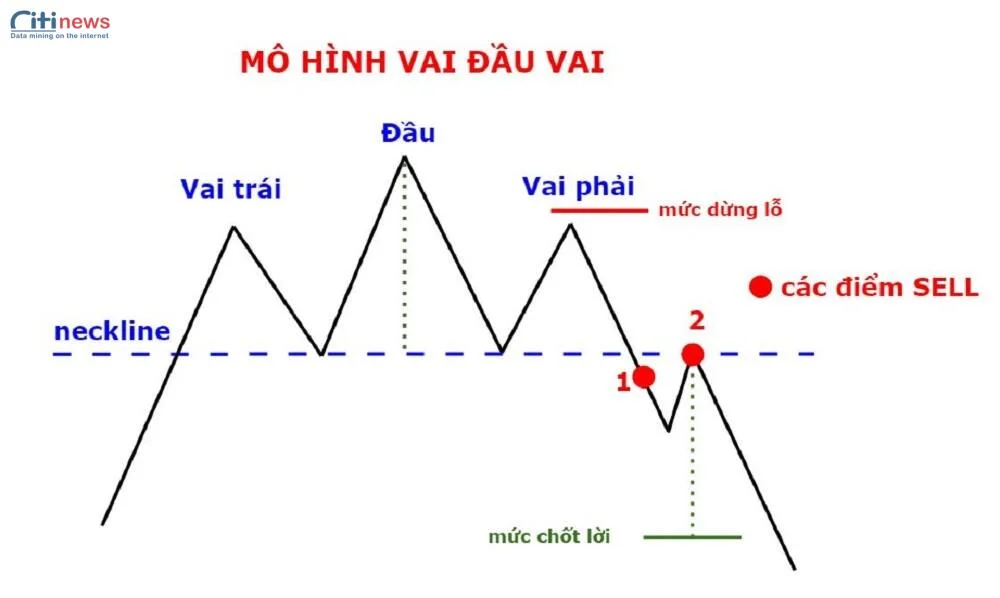 Citinews
Data mining on the internet

MÔ HÌNH VAI ĐẦU VAI

Đầu

Vai trái

Vai phải

mức dừng lỗ

các điểm SELL

neckline

2

1

mức chốt lời